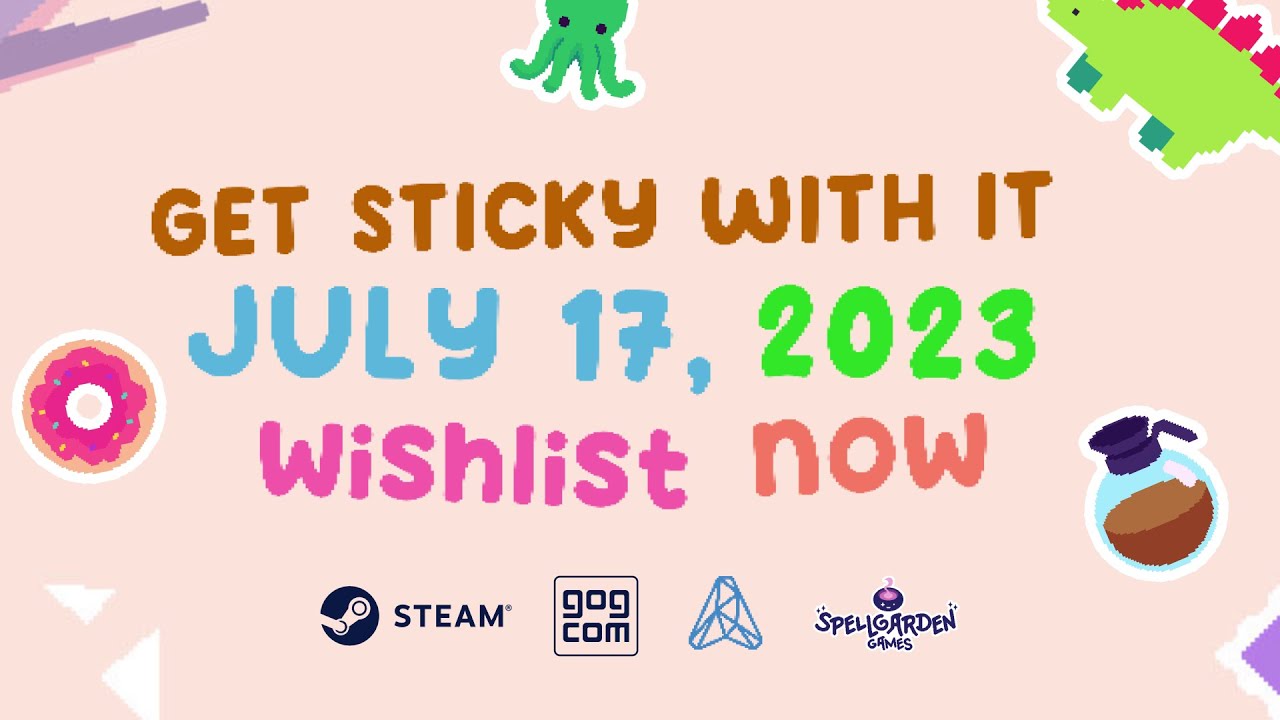 GET STICKY WITH IT

JULY 17, 2023

Wishlist now

STEAM®

gog com

SPELLGARDEN GAMES